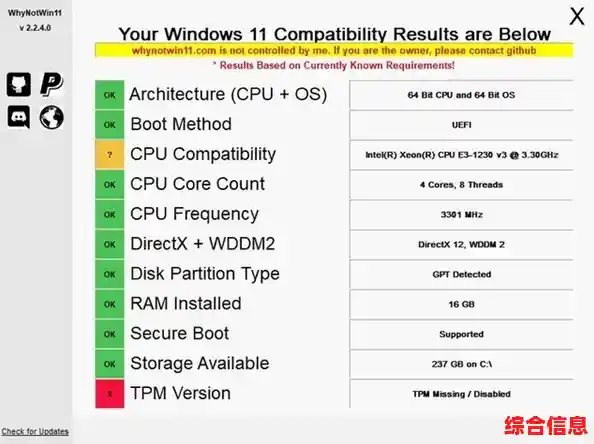 WhyNotWin11
v 2.2.4.0

X

Your Windows 11 Compatibility Results are Below

whynotwin11.com is not controlled by me. If you are the owner, please contact github

* Results Based on Currently Known Requirements!

| | | |
|---|---|---|
| OK | Architecture (CPU + OS) | 64 Bit CPU and 64 Bit OS |
| OK | Boot Method | UEFI |
| ? | CPU Compatibility | Intel(R) Xeon(R) CPU E3-1230 v3 @ 3.30GHz |
| OK | CPU Core Count | 4 Cores, 8 Threads |
| OK | CPU Frequency | 3301 MHz |
| OK | DirectX + WDDM2 | DirectX 12, WDDM 2 |
| OK | Disk Partition Type | GPT Detected |
| OK | RAM Installed | 16 GB |
| OK | Secure Boot | Supported |
| OK | Storage Available | 237 GB on C:\ |
| X | TPM Version | TPM Missing / Disabled |

Check for Updates

综合信息